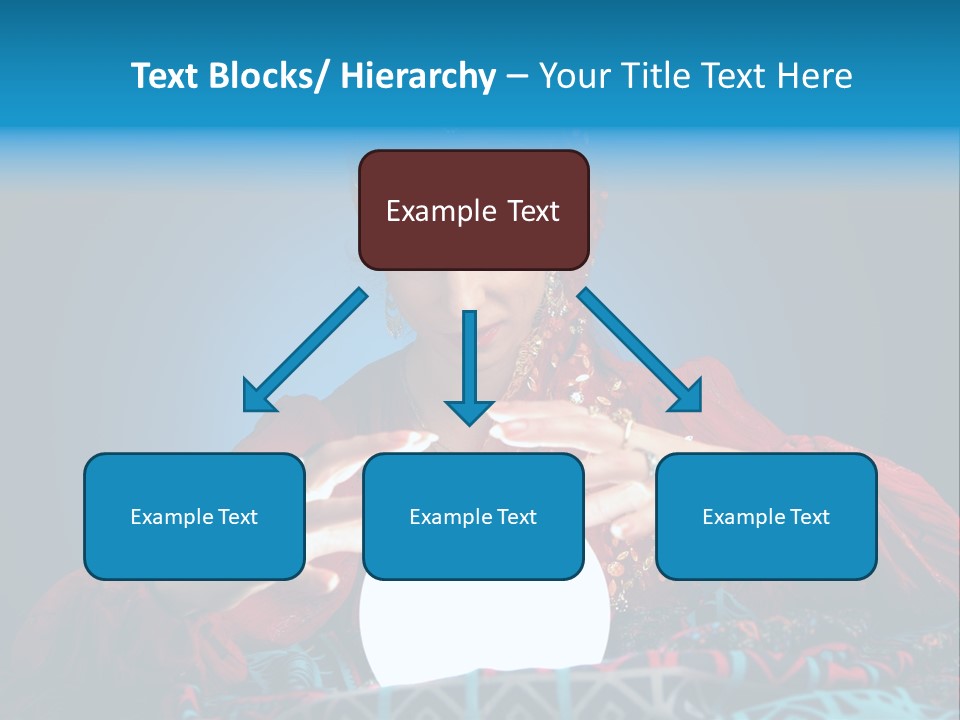 Text Blocks/ Hierarchy – Your Title Text Here

Example Text

Example Text

Example Text

Example Text